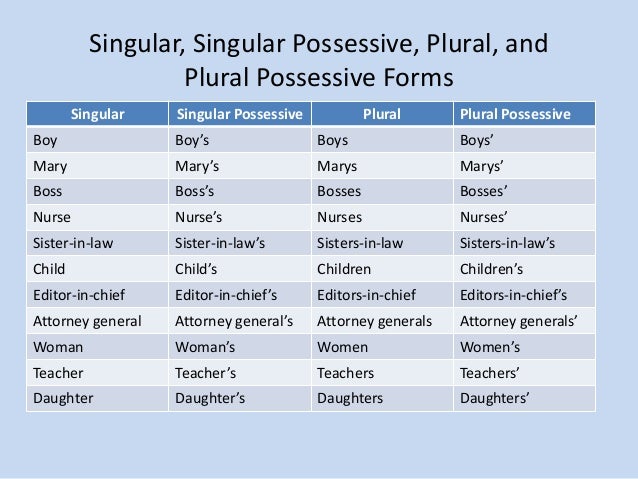 Singular, Singular Possessive, Plural, and Plural Possessive Forms

| Singular | Singular Possessive | Plural | Plural Possessive |
|---|---|---|---|
| Boy | Boy’s | Boys | Boys’ |
| Mary | Mary’s | Marys | Marys’ |
| Boss | Boss’s | Bosses | Bosses’ |
| Nurse | Nurse’s | Nurses | Nurses’ |
| Sister-in-law | Sister-in-law’s | Sisters-in-law | Sisters-in-law’s |
| Child | Child’s | Children | Children’s |
| Editor-in-chief | Editor-in-chief’s | Editors-in-chief | Editors-in-chief’s |
| Attorney general | Attorney general’s | Attorney generals | Attorney generals’ |
| Woman | Woman’s | Women | Women’s |
| Teacher | Teacher’s | Teachers | Teachers’ |
| Daughter | Daughter’s | Daughters | Daughters’ |